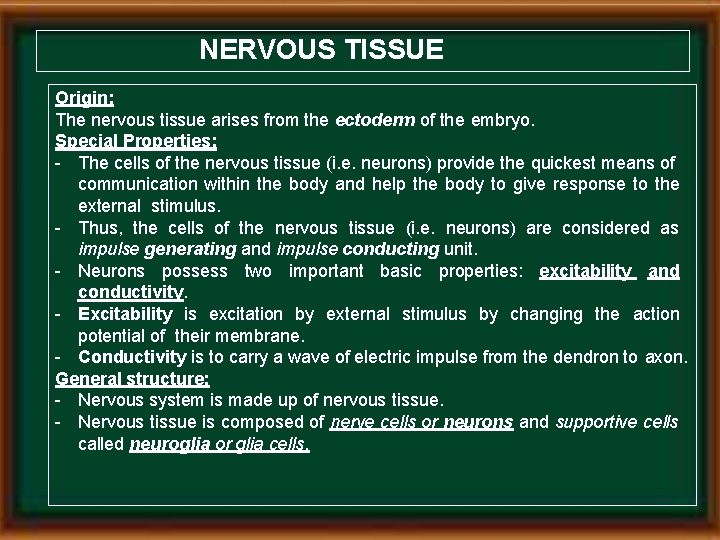 NERVOUS TISSUE

Origin:
The nervous tissue arises from the ectoderm of the embryo.
Special Properties:
- The cells of the nervous tissue (i.e. neurons) provide the quickest means of communication within the body and help the body to give response to the external stimulus.
- Thus, the cells of the nervous tissue (i.e. neurons) are considered as impulse generating and impulse conducting unit.
- Neurons possess two important basic properties: excitability and conductivity.
- Excitability is excitation by external stimulus by changing the action potential of their membrane.
- Conductivity is to carry a wave of electric impulse from the dendron to axon.
General structure:
- Nervous system is made up of nervous tissue.
- Nervous tissue is composed of nerve cells or neurons and supportive cells called neuroglia or glia cells.